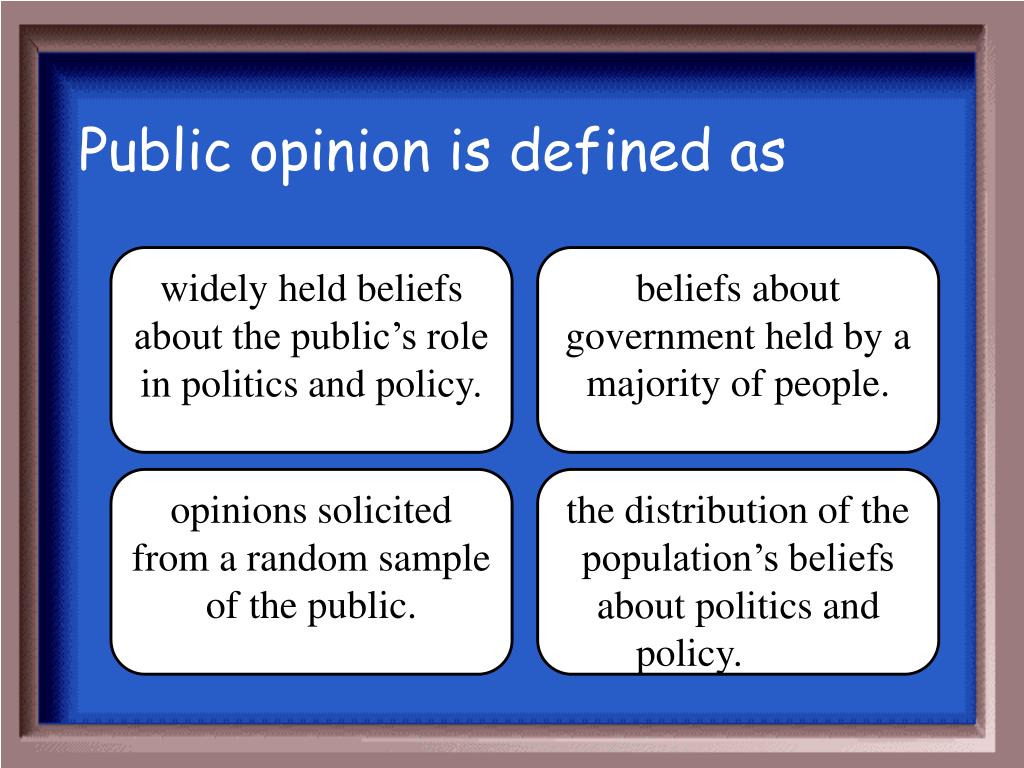 Public opinion is defined as

widely held beliefs about the public’s role in politics and policy.

beliefs about government held by a majority of people.

opinions solicited from a random sample of the public.

the distribution of the population’s beliefs about politics and policy.